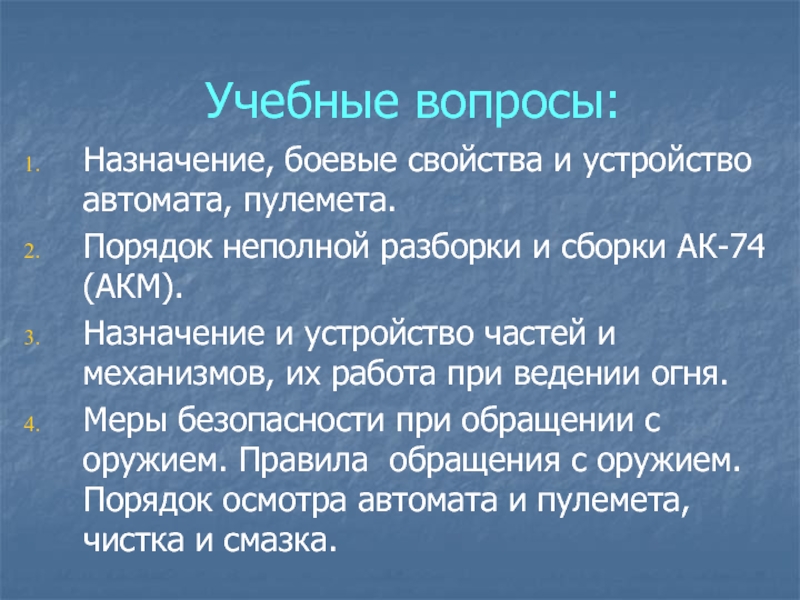 Учебные вопросы:

1. Назначение, боевые свойства и устройство автомата, пулемета.
2. Порядок неполной разборки и сборки АК-74 (АКМ).
3. Назначение и устройство частей и механизмов, их работа при ведении огня.
4. Меры безопасности при обращении с оружием. Правила обращения с оружием. Порядок осмотра автомата и пулемета, чистка и смазка.